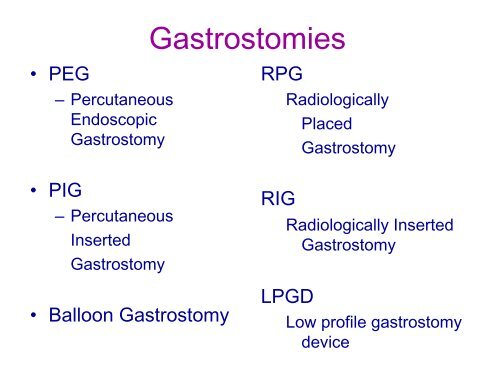 Gastrostomies

• PEG
– Percutaneous Endoscopic Gastrostomy

• PIG
– Percutaneous Inserted Gastrostomy

• Balloon Gastrostomy

RPG
Radiologically Placed Gastrostomy

RIG
Radiologically Inserted Gastrostomy

LPGD
Low profile gastrostomy device